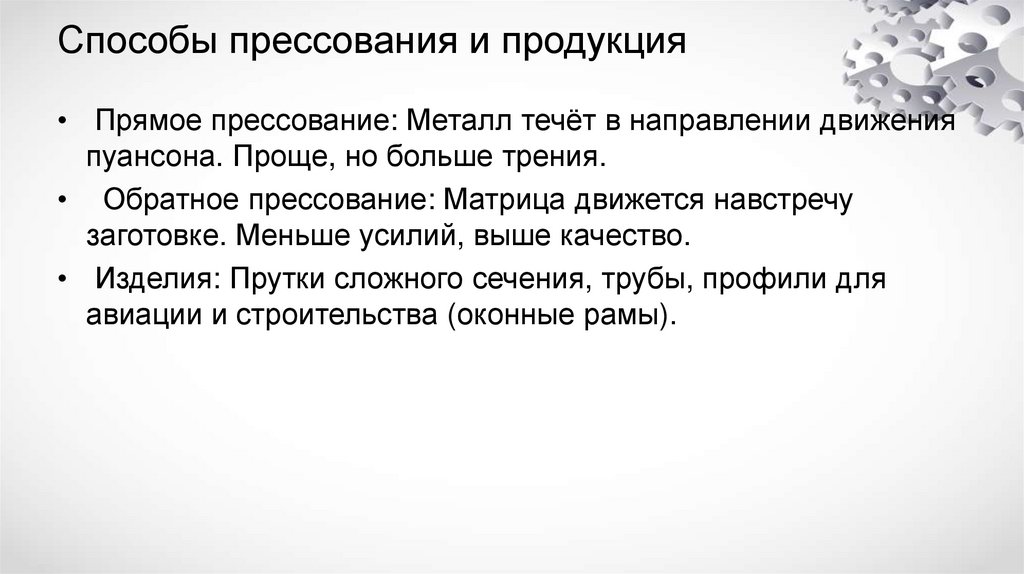 Способы прессования и продукция

• Прямое прессование: Металл течёт в направлении движения пуансона. Проще, но больше трения.

• Обратное прессование: Матрица движется навстречу заготовке. Меньше усилий, выше качество.

• Изделия: Прутки сложного сечения, трубы, профили для авиации и строительства (оконные рамы).